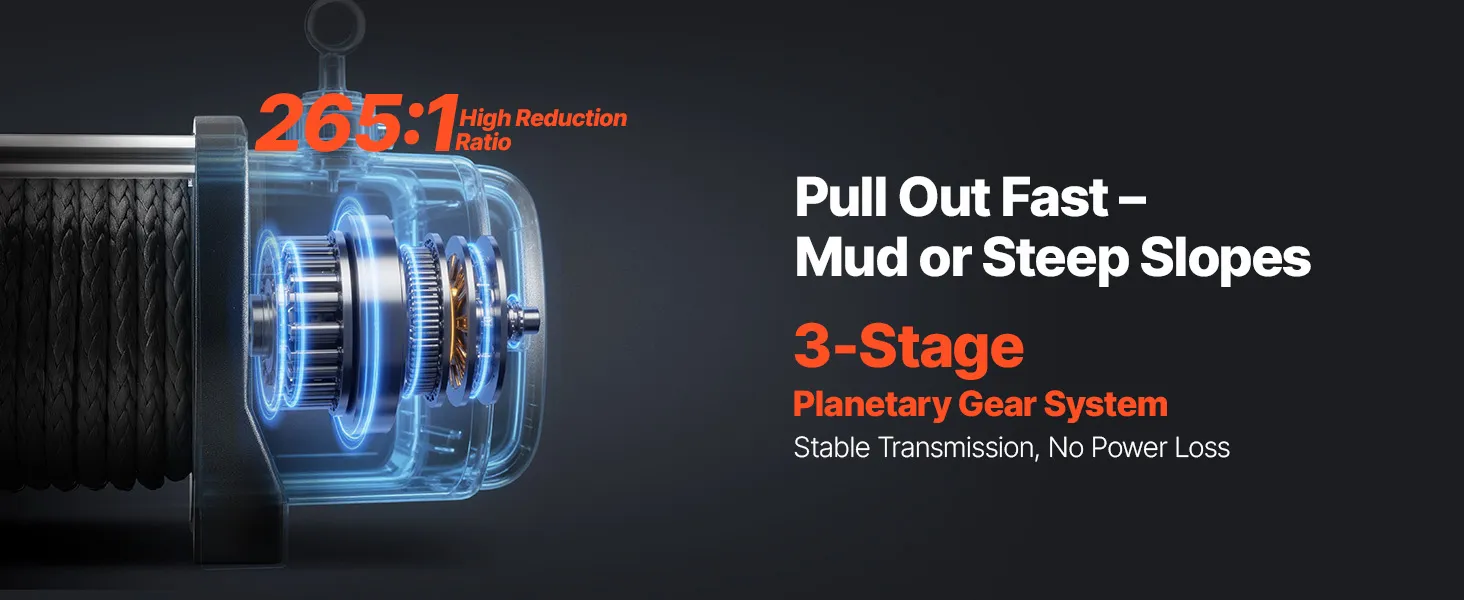 265:1 High Reduction Ratio

Pull Out Fast – Mud or Steep Slopes

3-Stage

Planetary Gear System

Stable Transmission, No Power Loss